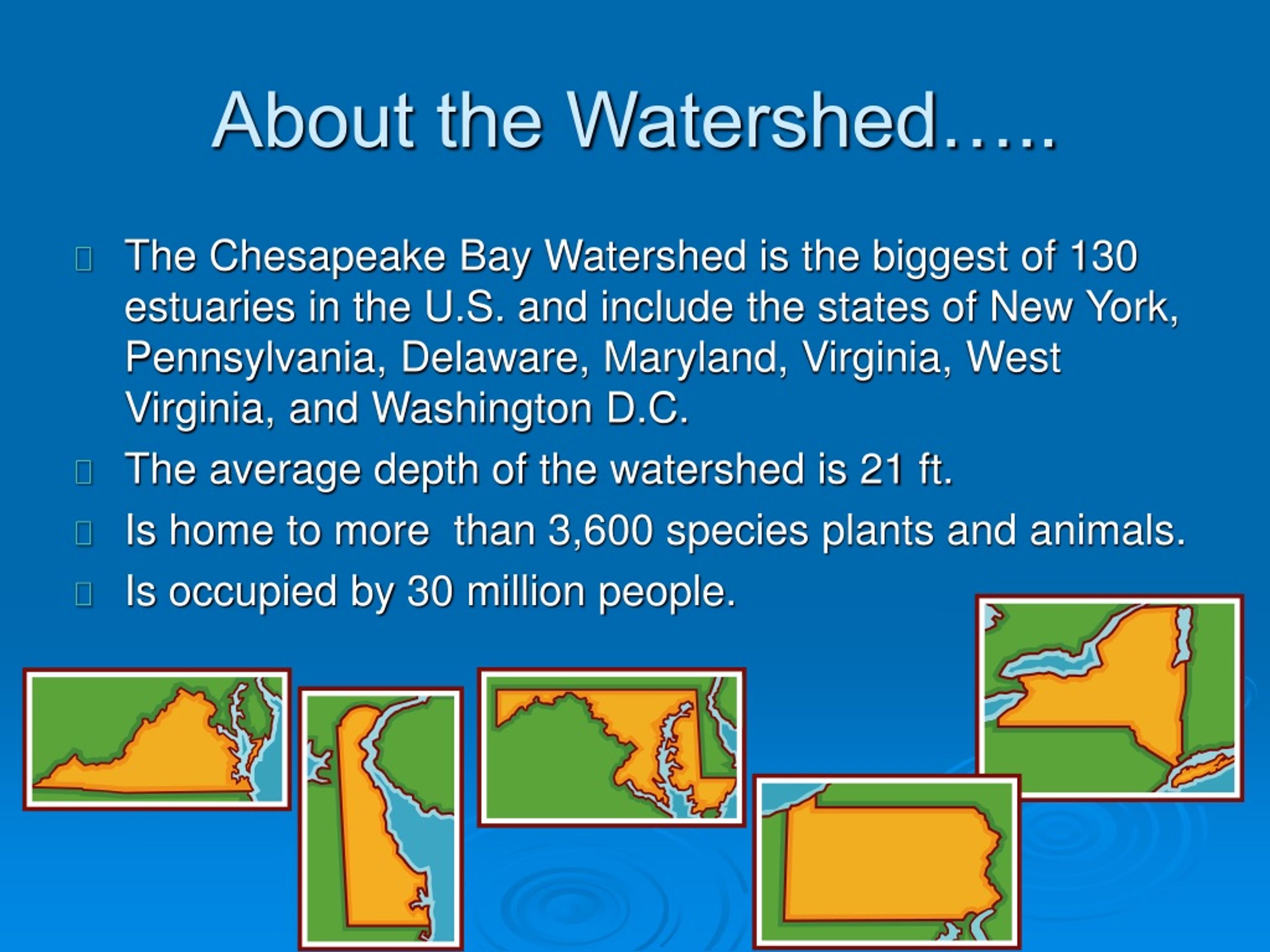 About the Watershed…..

The Chesapeake Bay Watershed is the biggest of 130 estuaries in the U.S. and include the states of New York, Pennsylvania, Delaware, Maryland, Virginia, West Virginia, and Washington D.C.

The average depth of the watershed is 21 ft.

Is home to more  than 3,600 species plants and animals.

Is occupied by 30 million people.